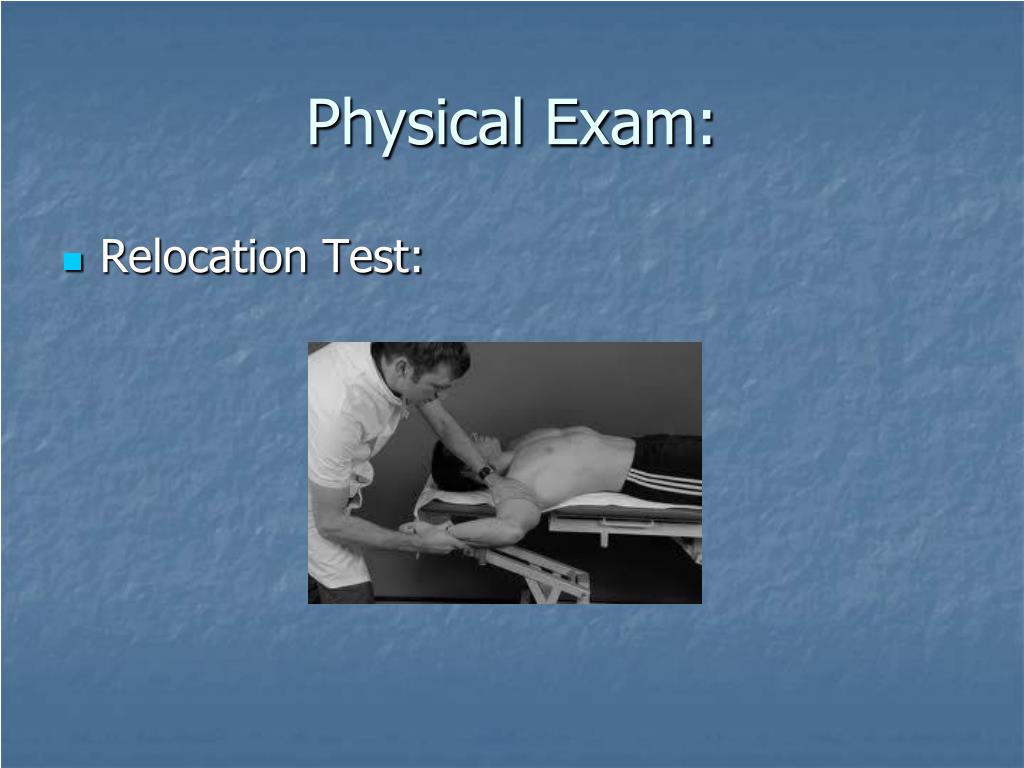 Physical Exam:

Relocation Test: